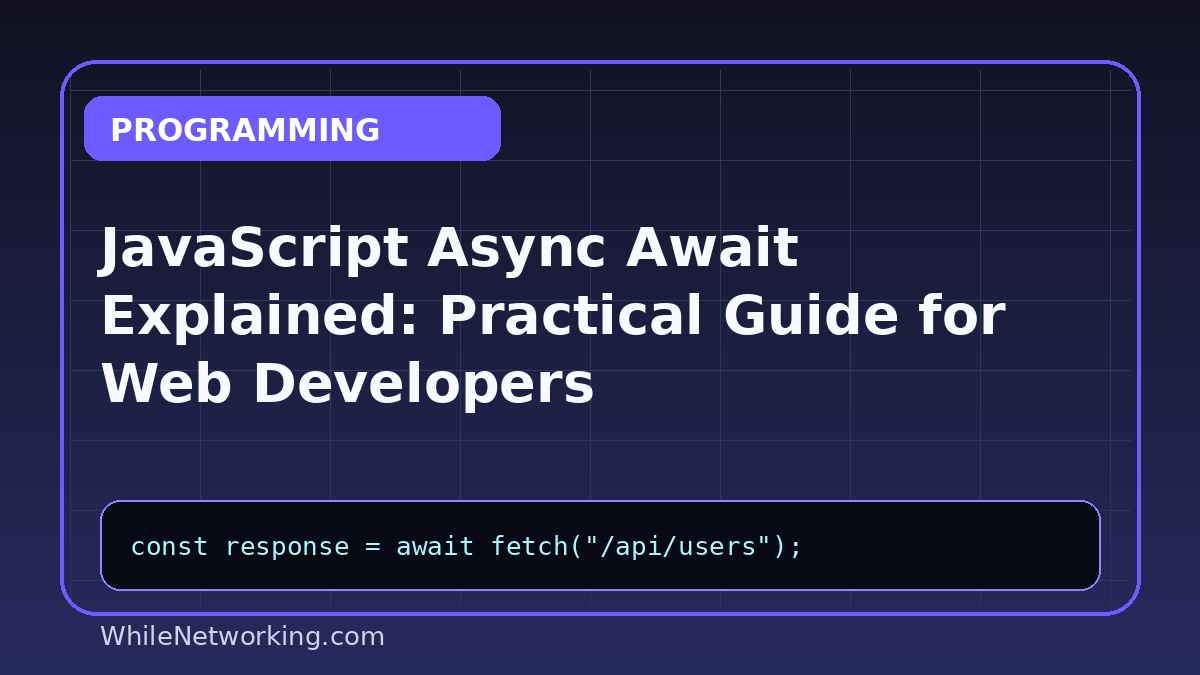 PROGRAMMING

JavaScript Async Await Explained: Practical Guide for Web Developers

const response = await fetch("/api/users");

WhileNetworking.com